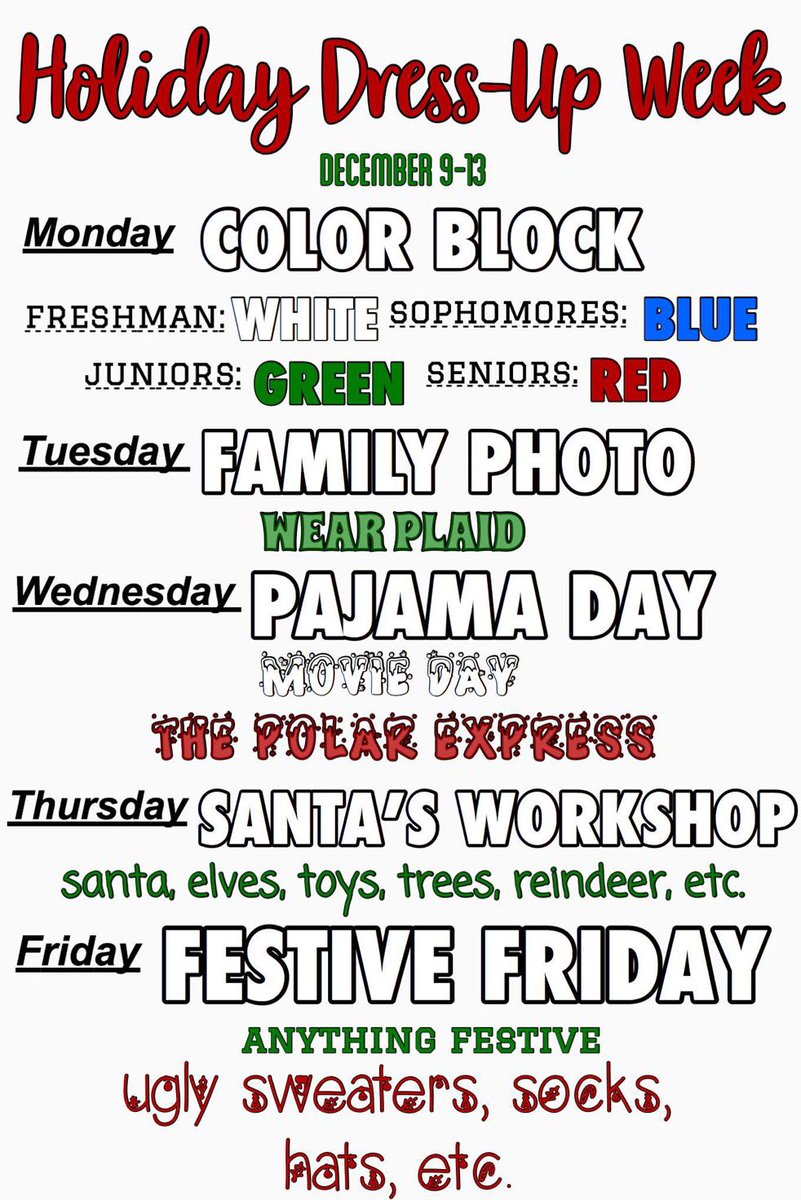 Holiday Dress-Up Week

DECEMBER 9-13

Monday COLOR BLOCK

FRESHMAN: WHITE SOPHOMORES: BLUE

JUNIORS: GREEN SENIORS: RED

Tuesday FAMILY PHOTO

WEAR PLAID

Wednesday PAJAMA DAY

MOVIE DAY

THE POLAR EXPRESS

Thursday SANTA'S WORKSHOP

santa, elves, toys, trees, reindeer, etc.

Friday FESTIVE FRIDAY

ANYTHING FESTIVE

ugly sweaters, socks, hats, etc.